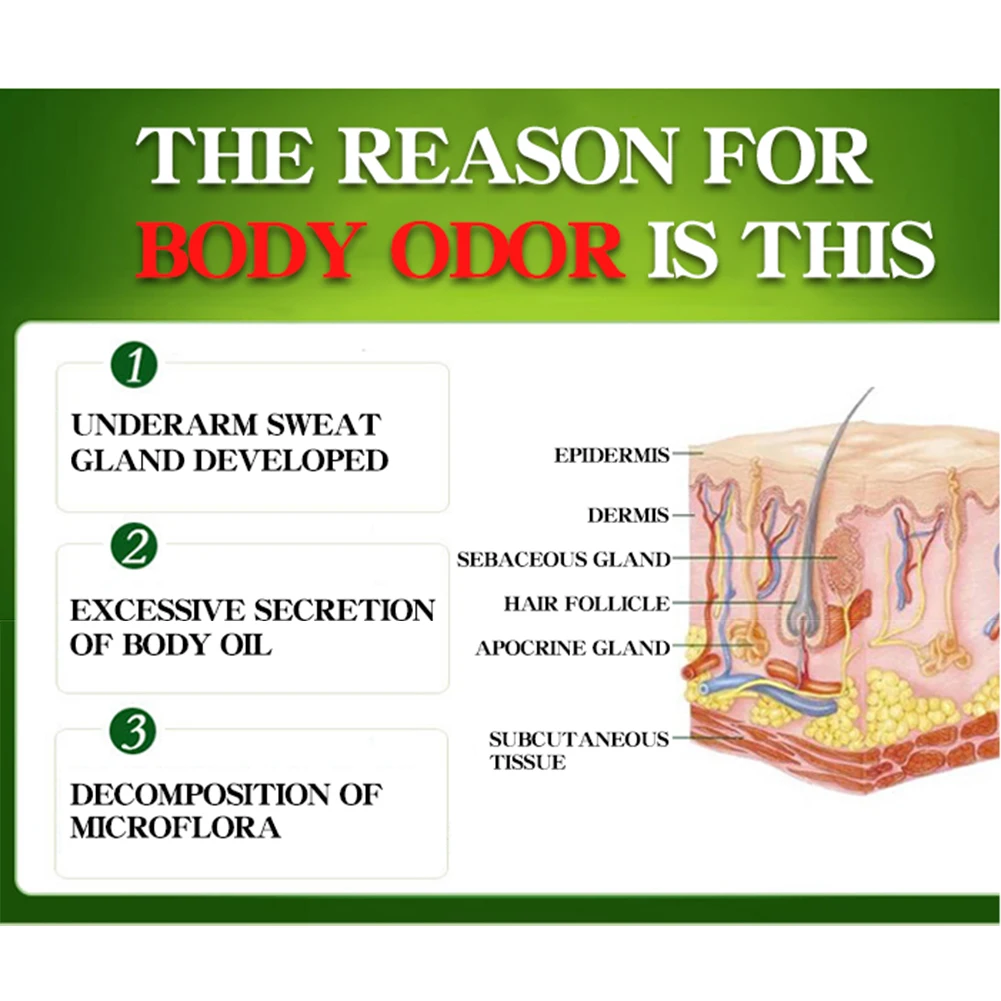 THE REASON FOR BODY ODOR IS THIS

1

UNDERARM SWEAT GLAND DEVELOPED

2

EXCESSIVE SECRETION OF BODY OIL

3

DECOMPOSITION OF MICROFLORA

EPIDERMIS
DERMIS
SEBACEOUS GLAND
HAIR FOLLICLE
APOCRINE GLAND
SUBCUTANEOUS TISSUE